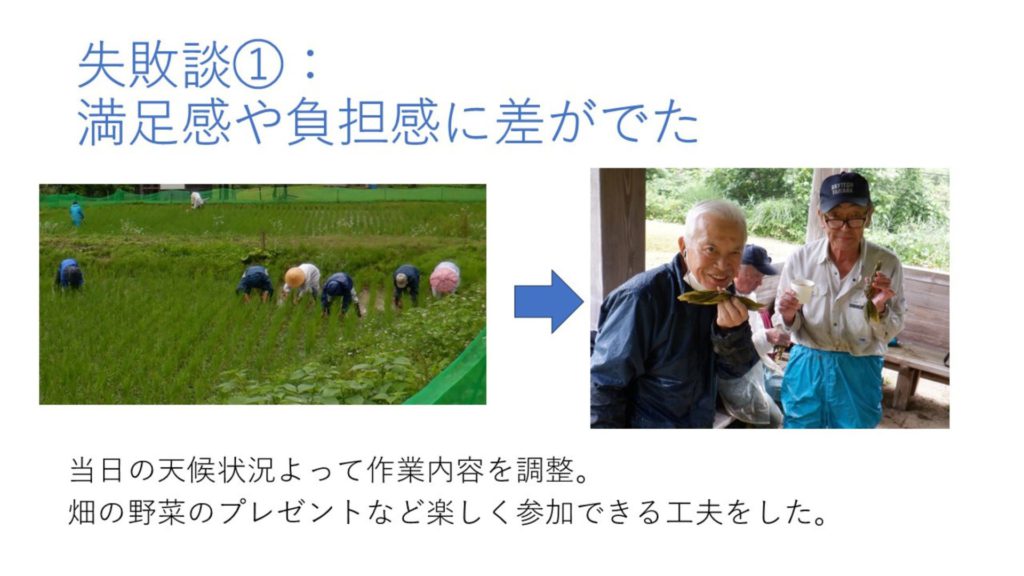 失敗談①：
満足感や負担感に差がでた

当日の天候状況よって作業内容を調整。
畑の野菜のプレゼントなど楽しく参加できる工夫をした。